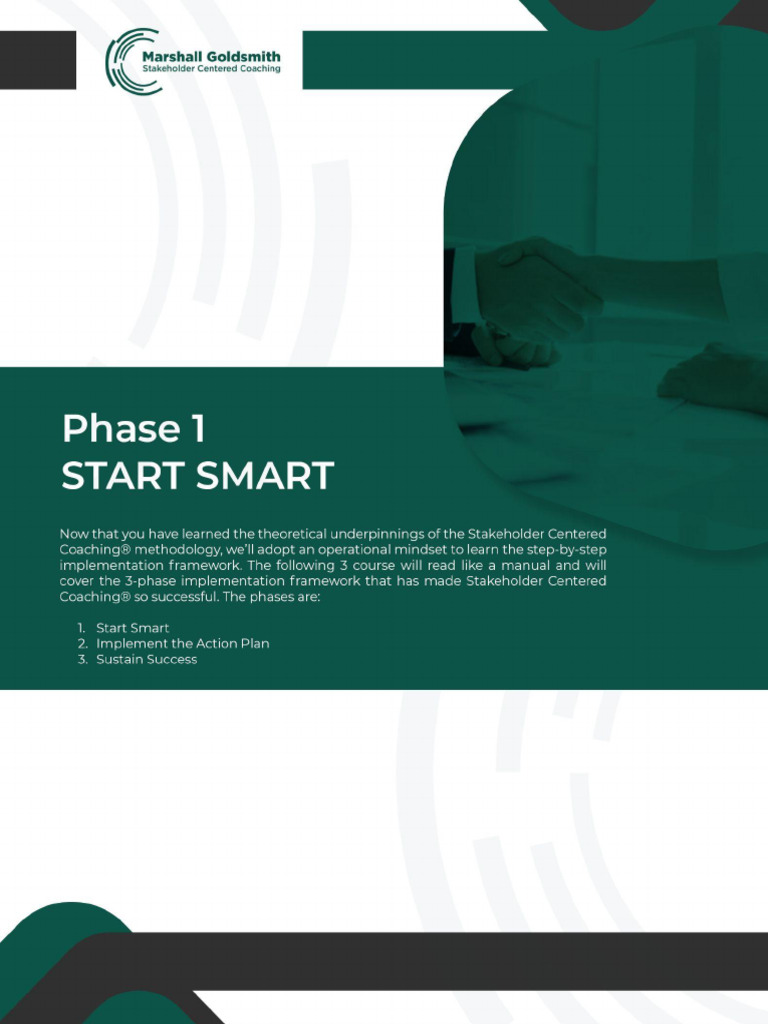 Marshall Goldsmith
Stakeholder Centered Coaching

Phase 1
START SMART

Now that you have learned the theoretical underpinnings of the Stakeholder Centered Coaching® methodology, we'll adopt an operational mindset to learn the step-by-step implementation framework. The following 3 course will read like a manual and will cover the 3-phase implementation framework that has made Stakeholder Centered Coaching® so successful. The phases are:

1. Start Smart
2. Implement the Action Plan
3. Sustain Success